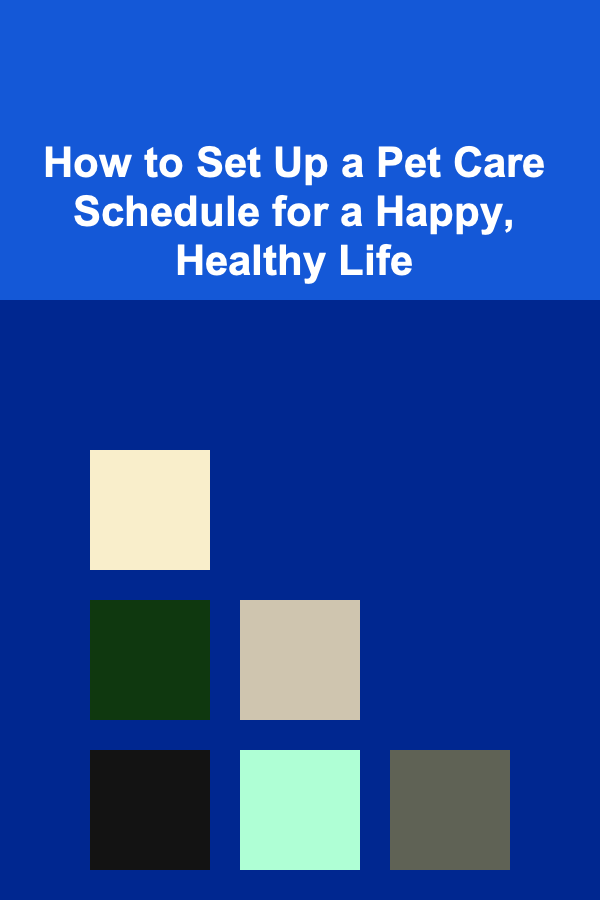 How to Set Up a Pet Care Schedule for a Happy, Healthy Life